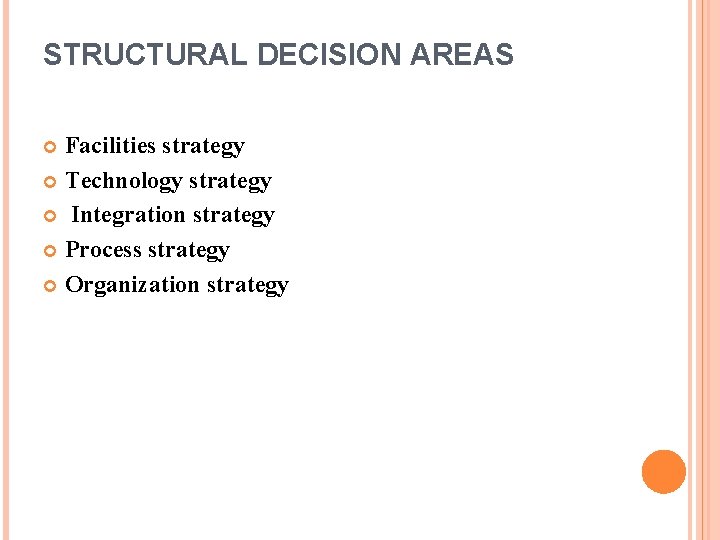 STRUCTURAL DECISION AREAS

- Facilities strategy
- Technology strategy
- Integration strategy
- Process strategy
- Organization strategy